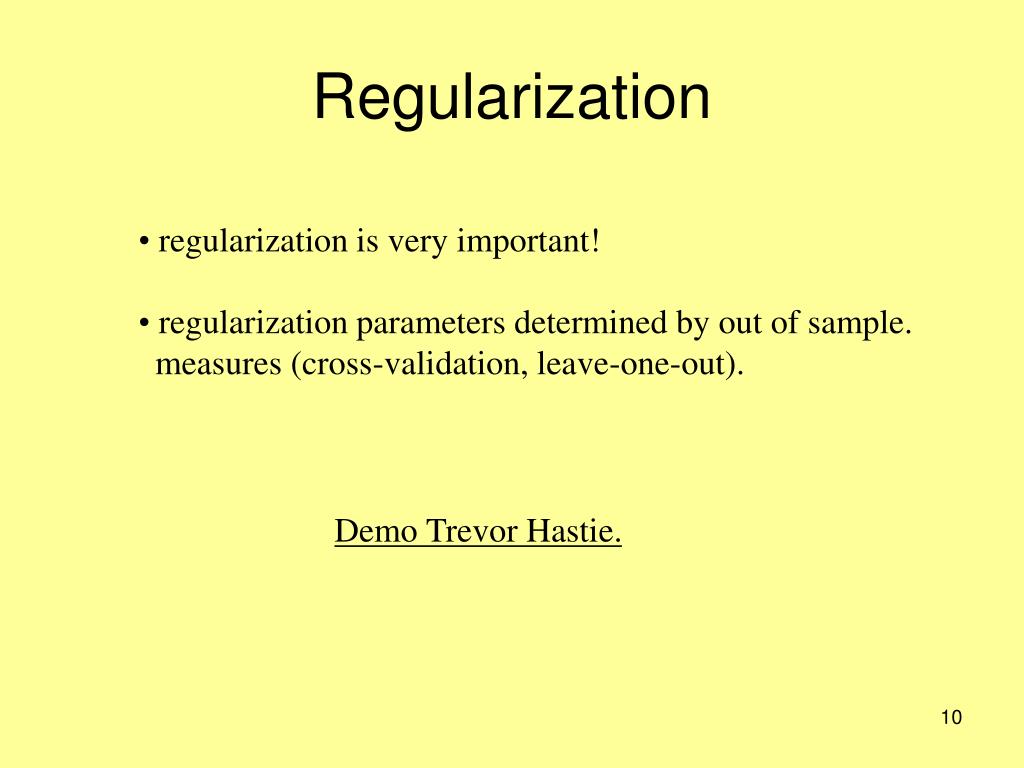 Regularization

• regularization is very important!

• regularization parameters determined by out of sample. measures (cross-validation, leave-one-out).

Demo Trevor Hastie.

10